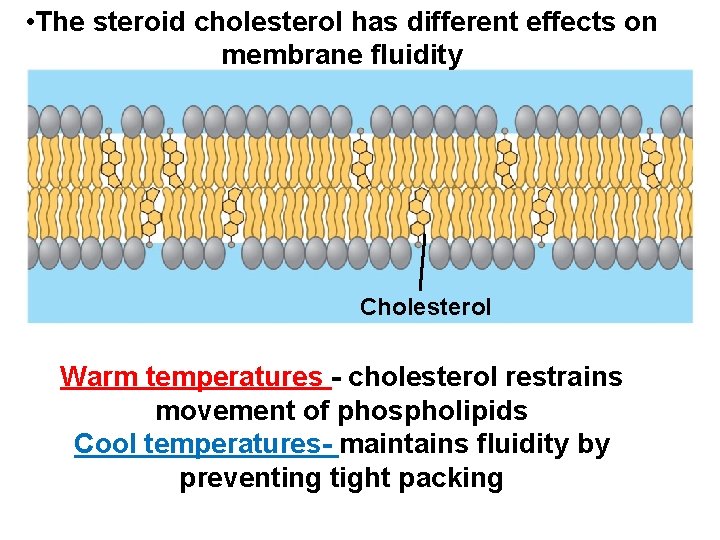 •The steroid cholesterol has different effects on membrane fluidity

Cholesterol

Warm temperatures - cholesterol restrains movement of phospholipids
Cool temperatures- maintains fluidity by preventing tight packing